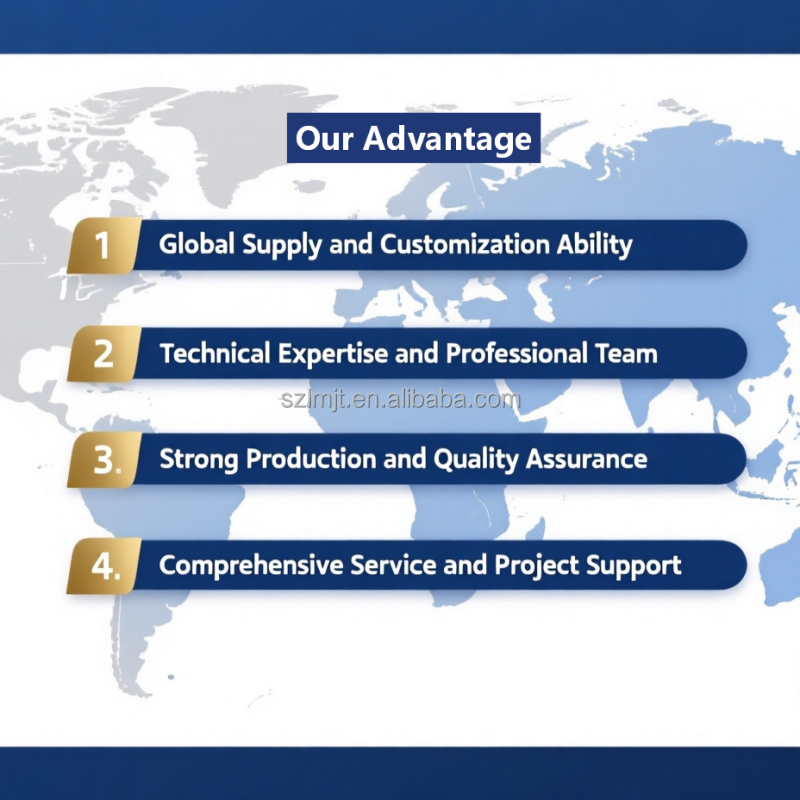 Our Advantage

1 Global Supply and Customization Ability

2 Technical Expertise and Professional Team

szlmjt.en.alibaba.com

3. Strong Production and Quality Assurance

4. Comprehensive Service and Project Support